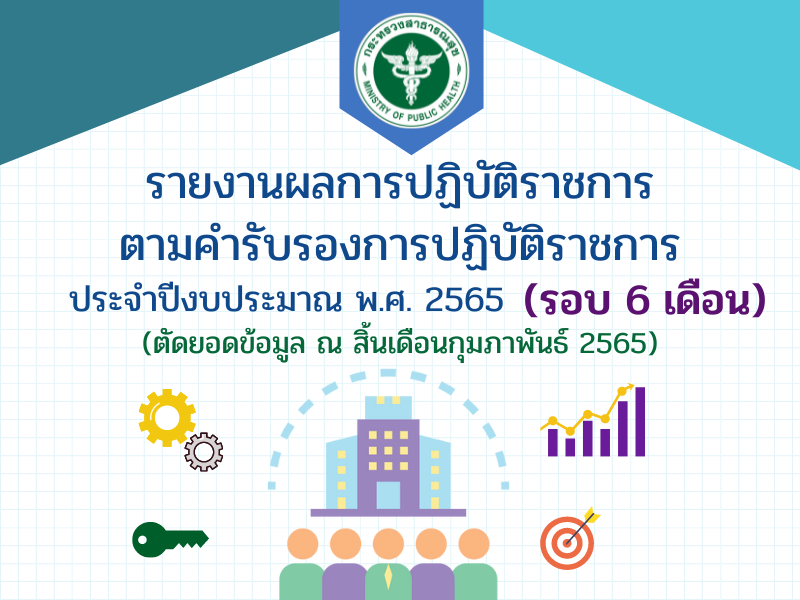 กระทรวงสาธารณสุข
MINISTRY OF PUBLIC HEALTH

รายงานผลการปฏิบัติราชการ
ตามคำรับรองการปฏิบัติราชการ
ประจำปีงบประมาณ พ.ศ. 2565 (รอบ 6 เดือน)
(ตัดยอดข้อมูล ณ สิ้นเดือนกุมภาพันธ์ 2565)